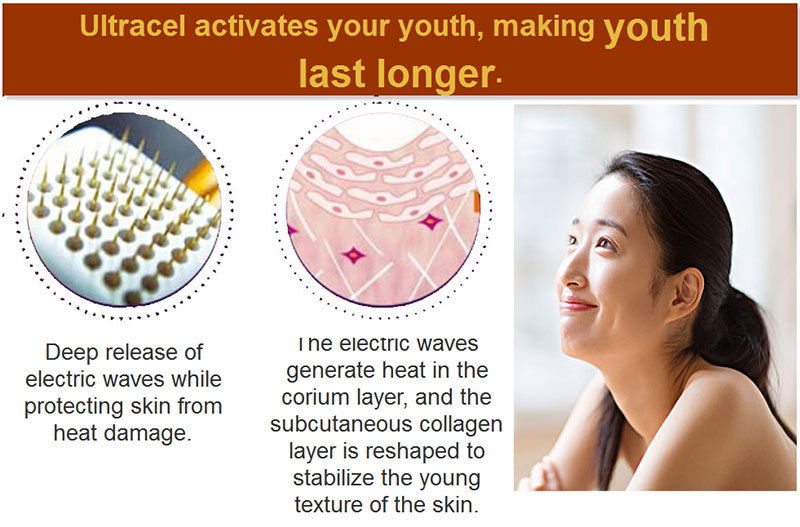 Ultracel activates your youth, making youth last longer.

Deep release of electric waves while protecting skin from heat damage.

The electric waves generate heat in the corium layer, and the subcutaneous collagen layer is reshaped to stabilize the young texture of the skin.